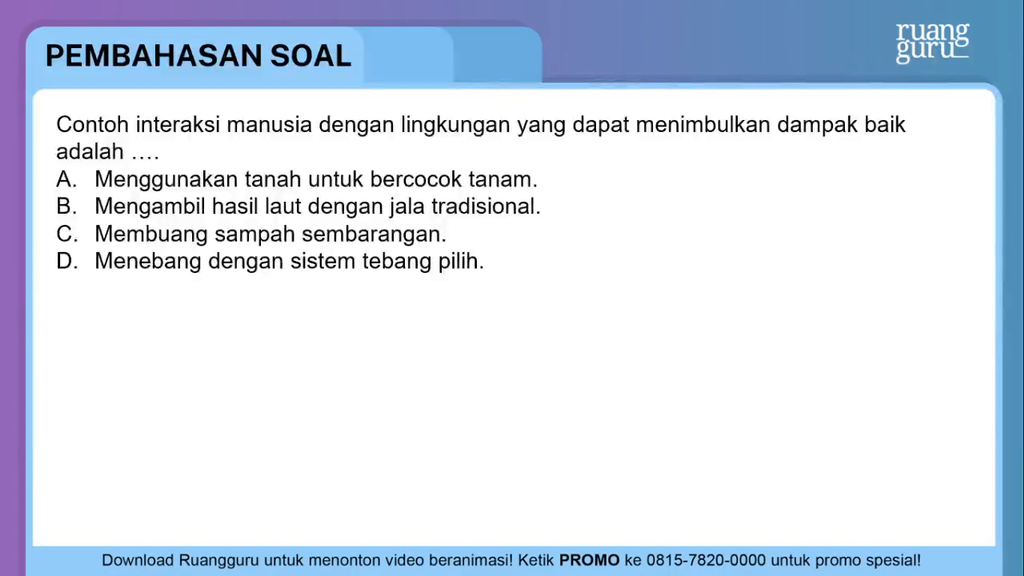 PEMBAHASAN SOAL

ruang guru

Contoh interaksi manusia dengan lingkungan yang dapat menimbulkan dampak baik adalah ....
A. Menggunakan tanah untuk bercocok tanam.
B. Mengambil hasil laut dengan jala tradisional.
C. Membuang sampah sembarangan.
D. Menebang dengan sistem tebang pilih.

Download Ruangguru untuk menonton video beranimasi! Ketik PROMO ke 0815-7820-0000 untuk promo spesial!